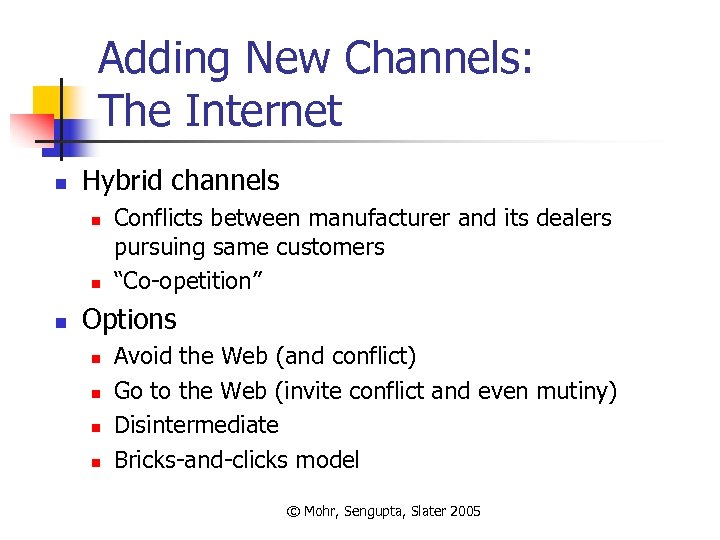 Adding New Channels: The Internet

- Hybrid channels
  - Conflicts between manufacturer and its dealers pursuing same customers
  - "Co-opetition"
- Options
  - Avoid the Web (and conflict)
  - Go to the Web (invite conflict and even mutiny)
  - Disintermediate
  - Bricks-and-clicks model

© Mohr, Sengupta, Slater 2005